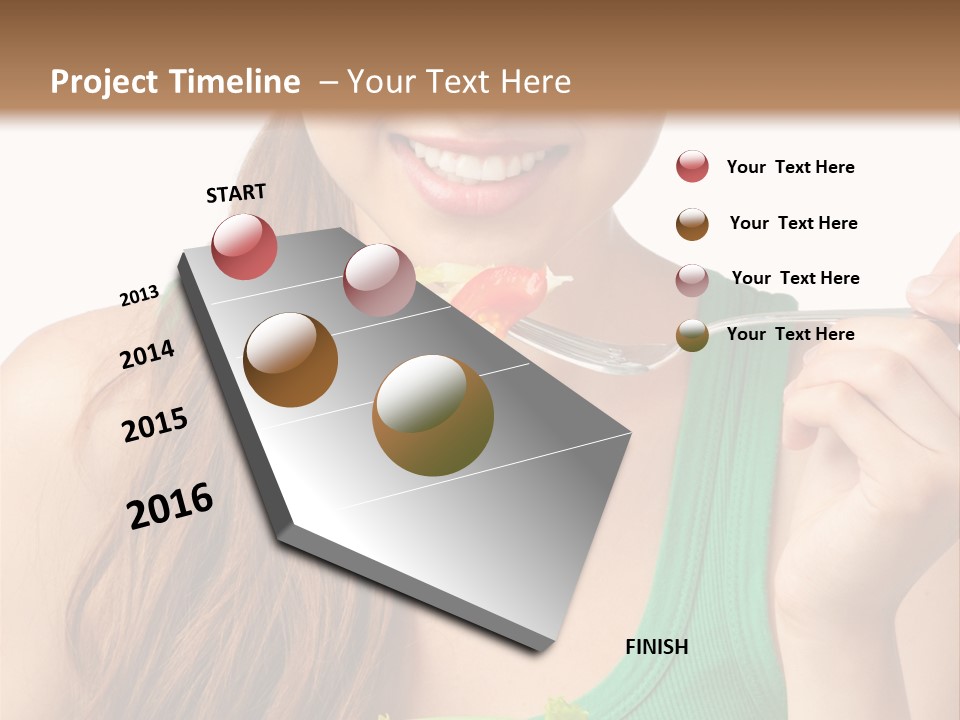 Project Timeline – Your Text Here

START

2013

2014

2015

2016

FINISH

Your Text Here

Your Text Here

Your Text Here

Your Text Here